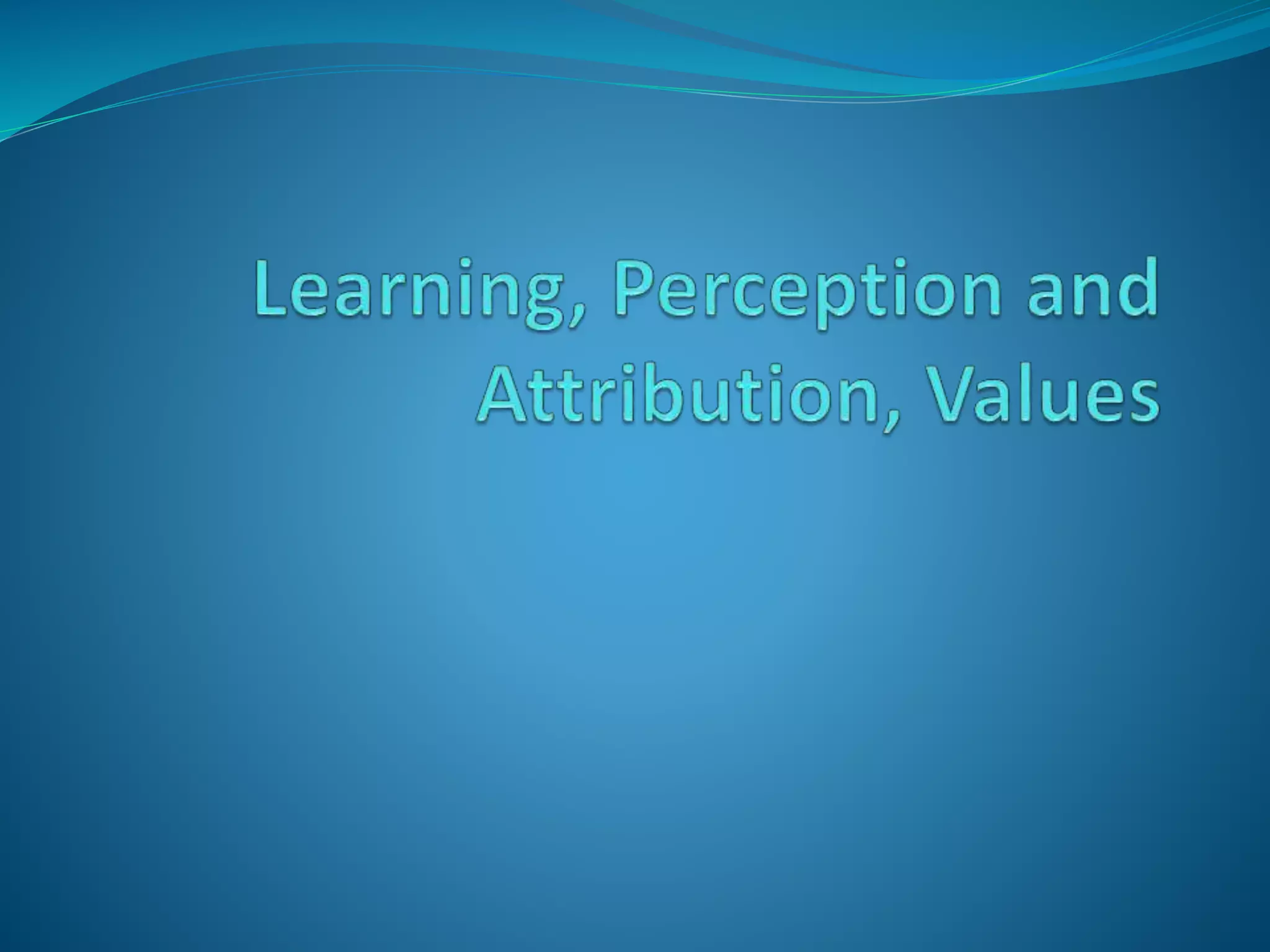 Learning, Perception and Attribution, Values